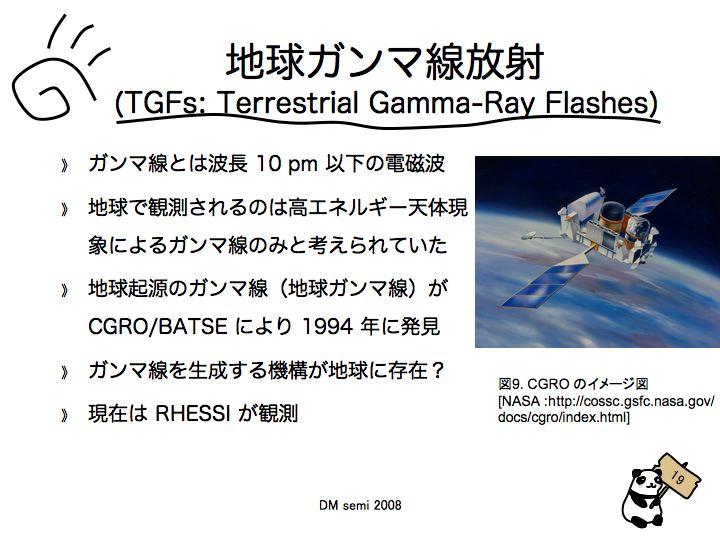 地球ガンマ線放射
(TGFs: Terrestrial Gamma-Ray Flashes)

» ガンマ線とは波長 10 pm 以下の電磁波

» 地球で観測されるのは高エネルギー天体現象によるガンマ線のみと考えられていた

» 地球起源のガンマ線（地球ガンマ線）が CGRO/BATSE により 1994 年に発見

» ガンマ線を生成する機構が地球に存在？

» 現在は RHESSI が観測

図9. CGRO のイメージ図
[NASA :http://cossc.gsfc.nasa.gov/docs/cgro/index.html]

19

DM semi 2008